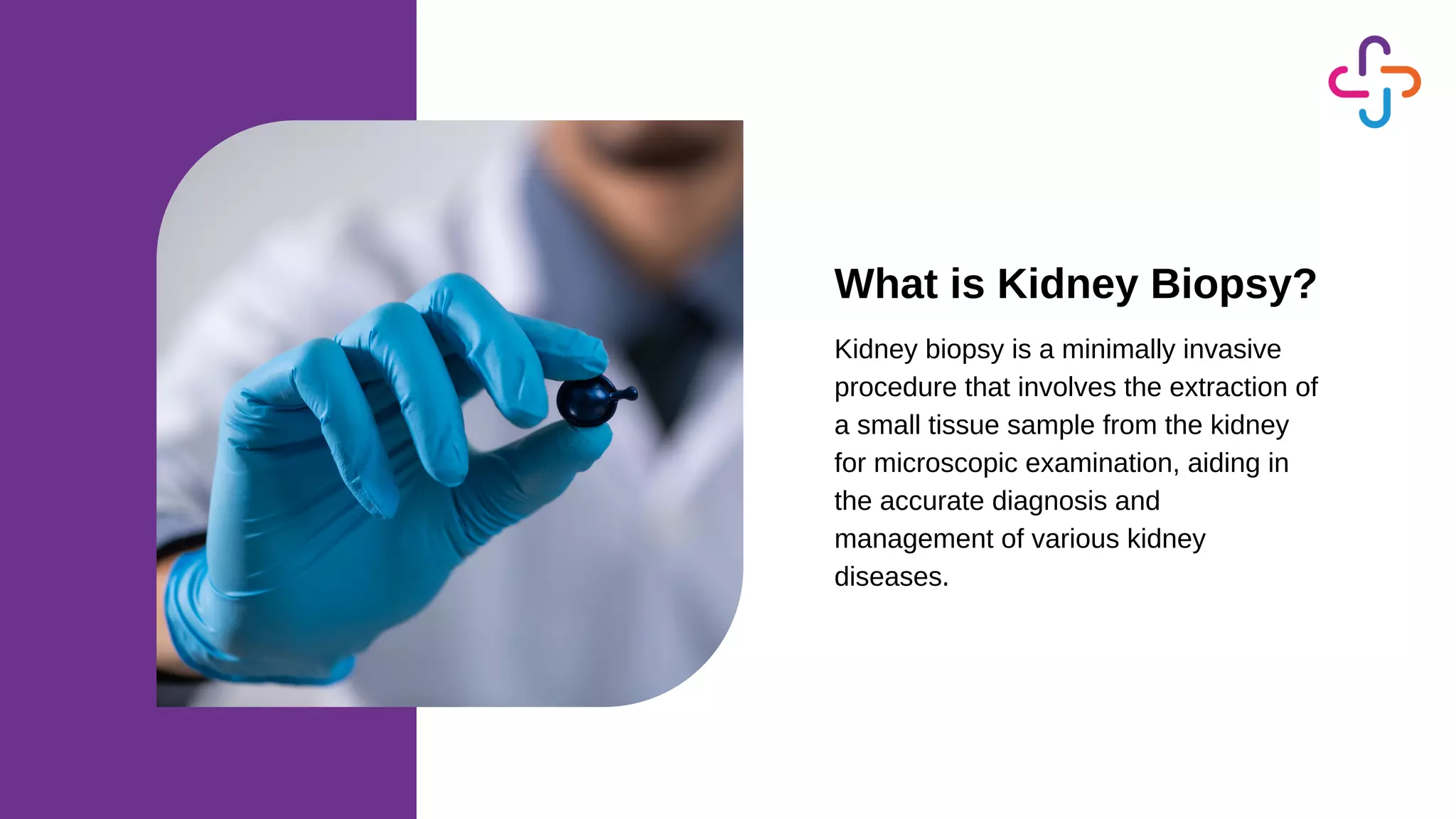 What is Kidney Biopsy?

Kidney biopsy is a minimally invasive procedure that involves the extraction of a small tissue sample from the kidney for microscopic examination, aiding in the accurate diagnosis and management of various kidney diseases.